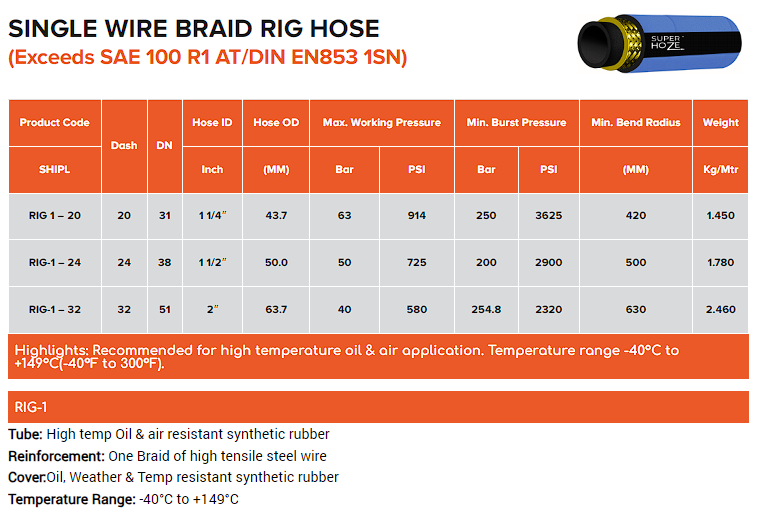 SINGLE WIRE BRAID RIG HOSE
(Exceeds SAE 100 R1 AT/DIN EN853 1SN)

SUPER HOZE

| Product Code | Dash | DN | Hose ID | Hose OD | Max. Working Pressure | | Min. Burst Pressure | | Min. Bend Radius | Weight |
|---|---|---|---|---|---|---|---|---|---|---|
| SHIPL | | | Inch | (MM) | Bar | PSI | Bar | PSI | (MM) | Kg/Mtr |
| RIG 1 – 20 | 20 | 31 | 1 1/4" | 43.7 | 63 | 914 | 250 | 3625 | 420 | 1.450 |
| RIG-1 – 24 | 24 | 38 | 1 1/2" | 50.0 | 50 | 725 | 200 | 2900 | 500 | 1.780 |
| RIG-1 – 32 | 32 | 51 | 2" | 63.7 | 40 | 580 | 254.8 | 2320 | 630 | 2.460 |

Highlights: Recommended for high temperature oil & air application. Temperature range -40°C to +149°C(-40°F to 300°F).

RIG-1

Tube: High temp Oil & air resistant synthetic rubber
Reinforcement: One Braid of high tensile steel wire
Cover:Oil, Weather & Temp resistant synthetic rubber
Temperature Range: -40°C to +149°C